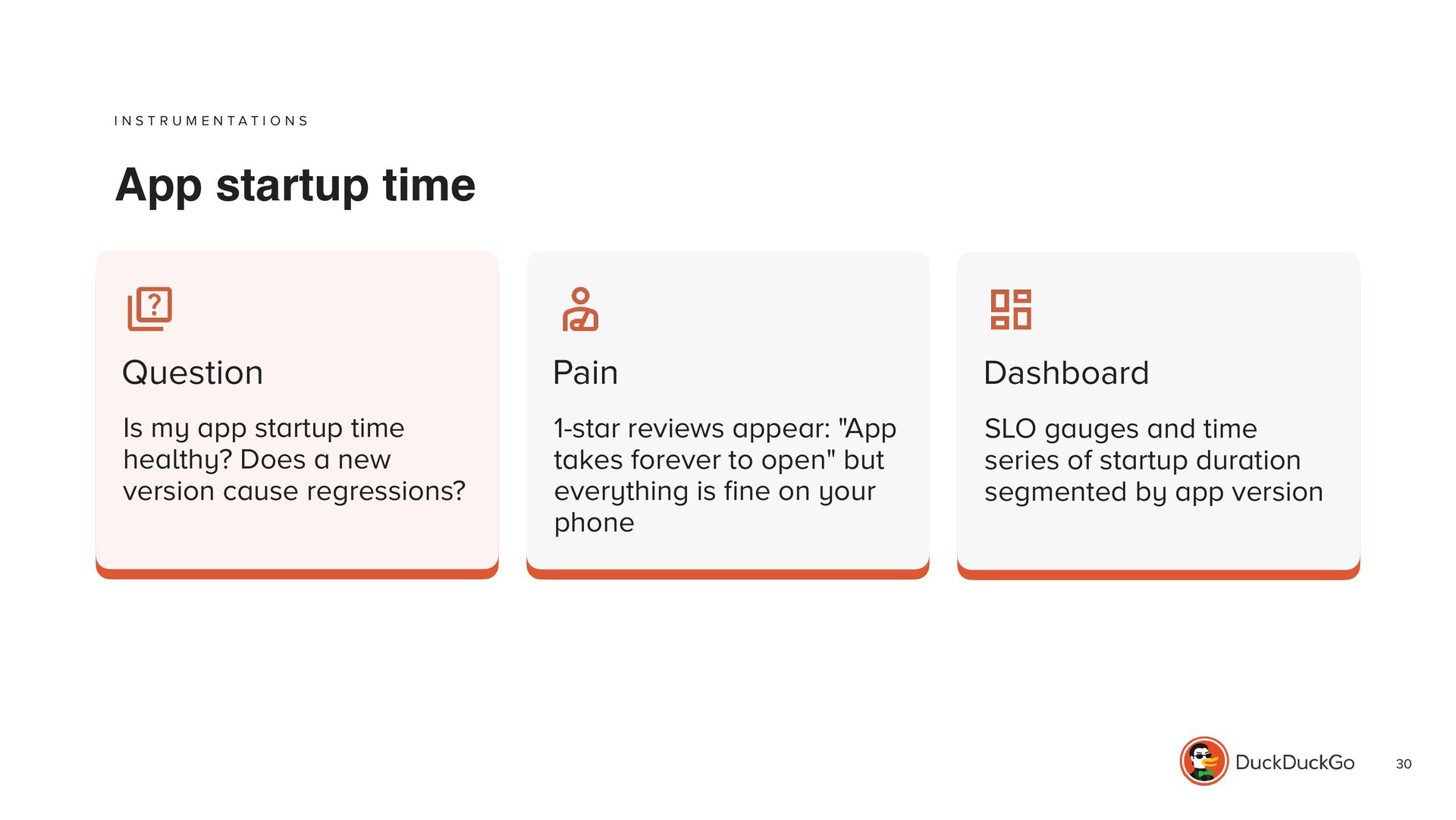 INSTRUMENTATIONS

App startup time

Question

Is my app startup time healthy? Does a new version cause regressions?

Pain

1-star reviews appear: "App takes forever to open" but everything is fine on your phone

Dashboard

SLO gauges and time series of startup duration segmented by app version

DuckDuckGo

30